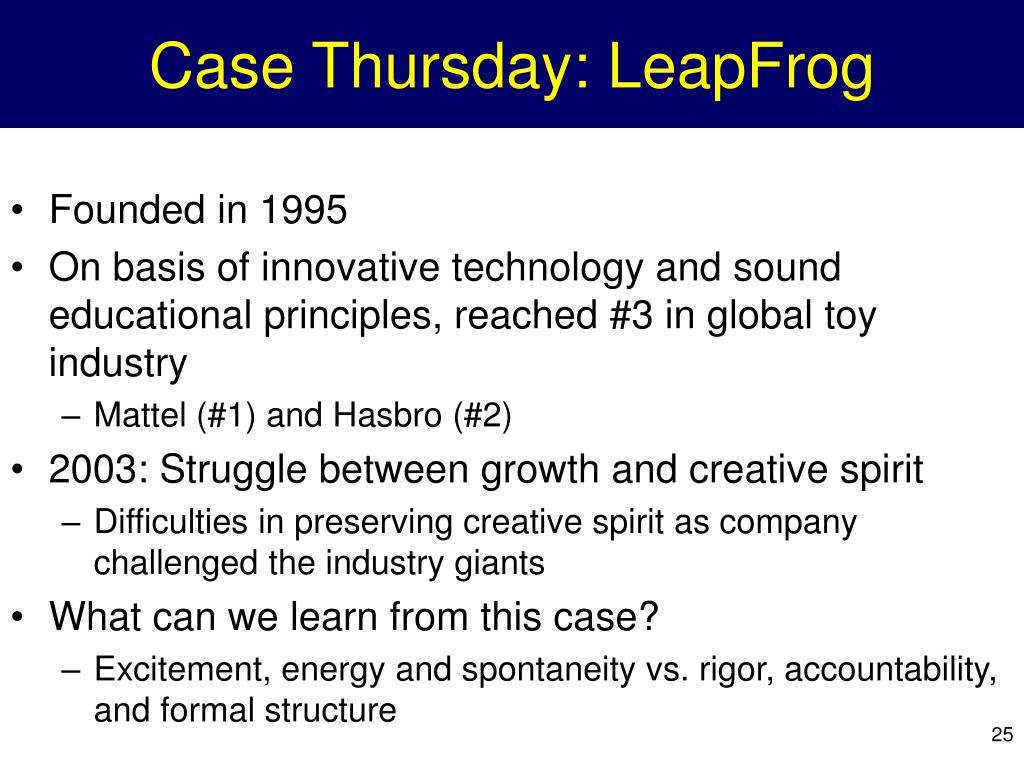 Case Thursday: LeapFrog

• Founded in 1995
• On basis of innovative technology and sound educational principles, reached #3 in global toy industry
– Mattel (#1) and Hasbro (#2)
• 2003: Struggle between growth and creative spirit
– Difficulties in preserving creative spirit as company challenged the industry giants
• What can we learn from this case?
– Excitement, energy and spontaneity vs. rigor, accountability, and formal structure

25